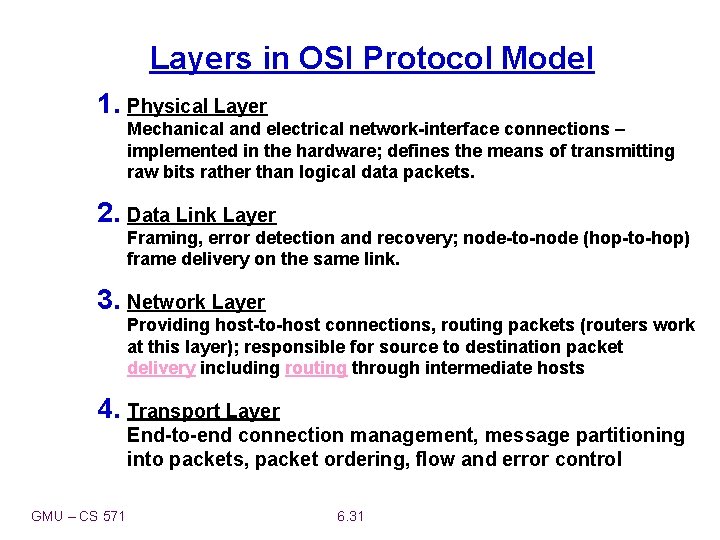 Layers in OSI Protocol Model

1. Physical Layer
Mechanical and electrical network-interface connections – implemented in the hardware; defines the means of transmitting raw bits rather than logical data packets.

2. Data Link Layer
Framing, error detection and recovery; node-to-node (hop-to-hop) frame delivery on the same link.

3. Network Layer
Providing host-to-host connections, routing packets (routers work at this layer); responsible for source to destination packet delivery including routing through intermediate hosts

4. Transport Layer
End-to-end connection management, message partitioning into packets, packet ordering, flow and error control

GMU – CS 571

6.31